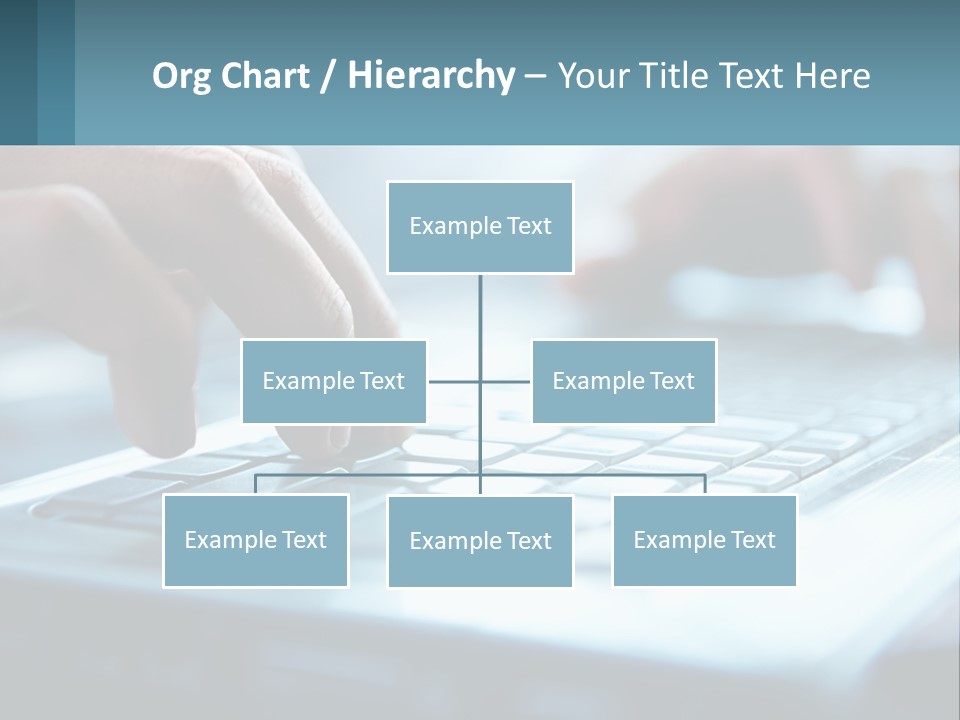 Org Chart / Hierarchy – Your Title Text Here

Example Text

Example Text

Example Text

Example Text

Example Text

Example Text